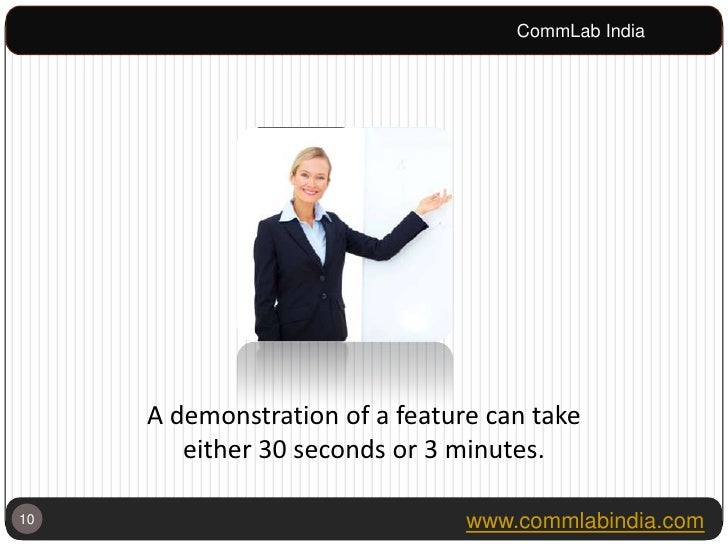 CommLab India

A demonstration of a feature can take either 30 seconds or 3 minutes.

10

www.commlabindia.com